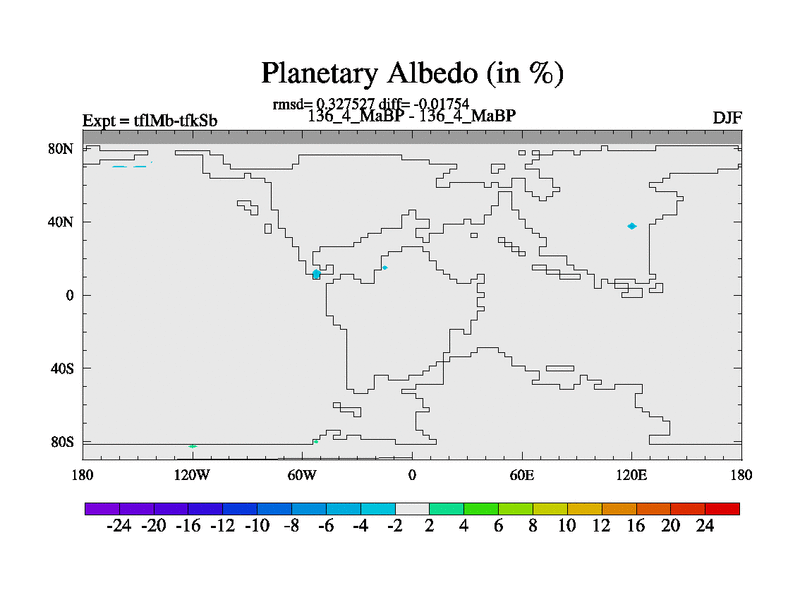 Planetary Albedo (in %)

rmsd= 0.327527 diff= -0.01754

Expt = tflMb-tfkSb

136_4_MaBP - 136_4_MaBP

DJF

80N
40N
0
40S
80S

180
120W
60W
0
60E
120E
180

-24 -20 -16 -12 -10 -8 -6 -4 -2 2 4 6 8 10 12 16 20 24